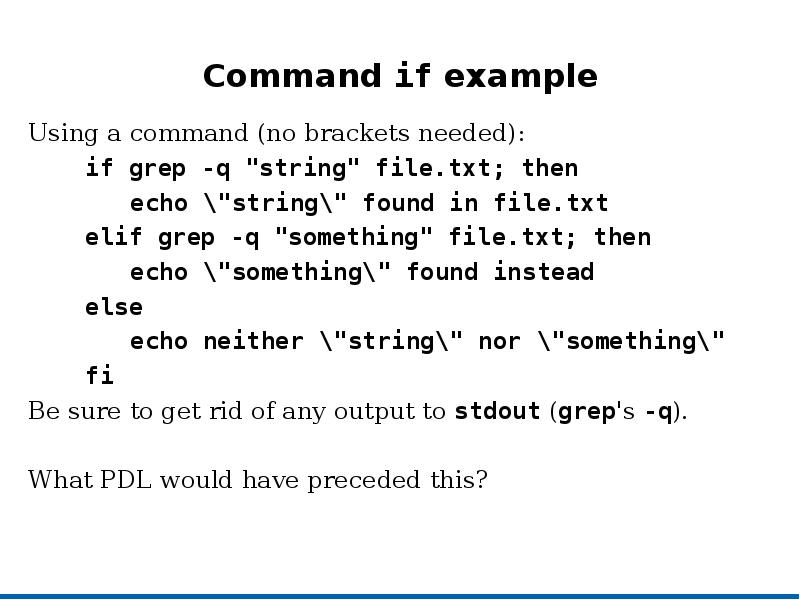 Command if example

Using a command (no brackets needed):

if grep -q "string" file.txt; then
echo \"string\" found in file.txt
elif grep -q "something" file.txt; then
echo \"something\" found instead
else
echo neither \"string\" nor \"something\"
fi

Be sure to get rid of any output to stdout (grep's -q).

What PDL would have preceded this?